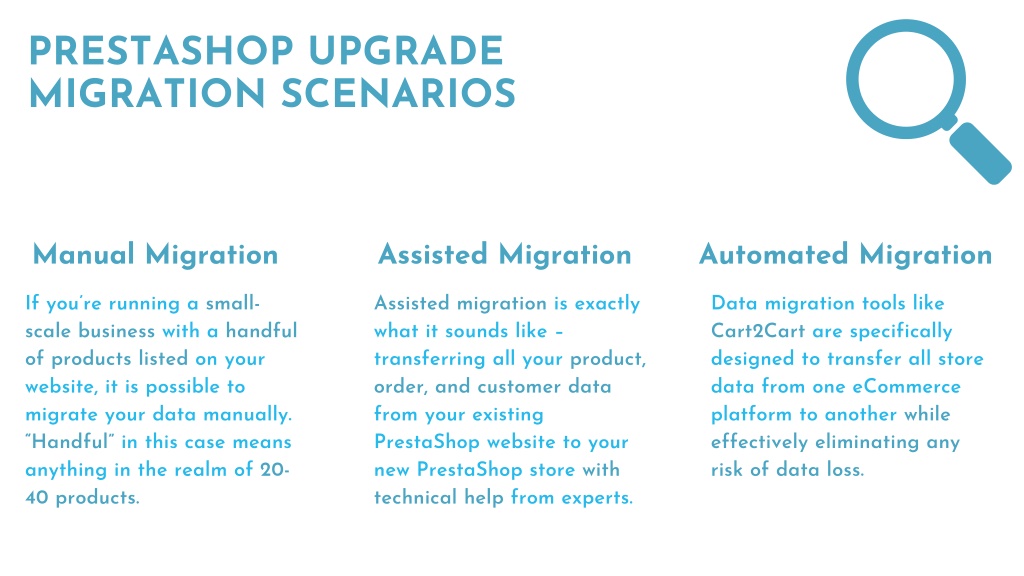 PRESTASHOP UPGRADE MIGRATION SCENARIOS

Manual Migration

If you're running a small-scale business with a handful of products listed on your website, it is possible to migrate your data manually. "Handful" in this case means anything in the realm of 20-40 products.

Assisted Migration

Assisted migration is exactly what it sounds like – transferring all your product, order, and customer data from your existing PrestaShop website to your new PrestaShop store with technical help from experts.

Automated Migration

Data migration tools like Cart2Cart are specifically designed to transfer all store data from one eCommerce platform to another while effectively eliminating any risk of data loss.